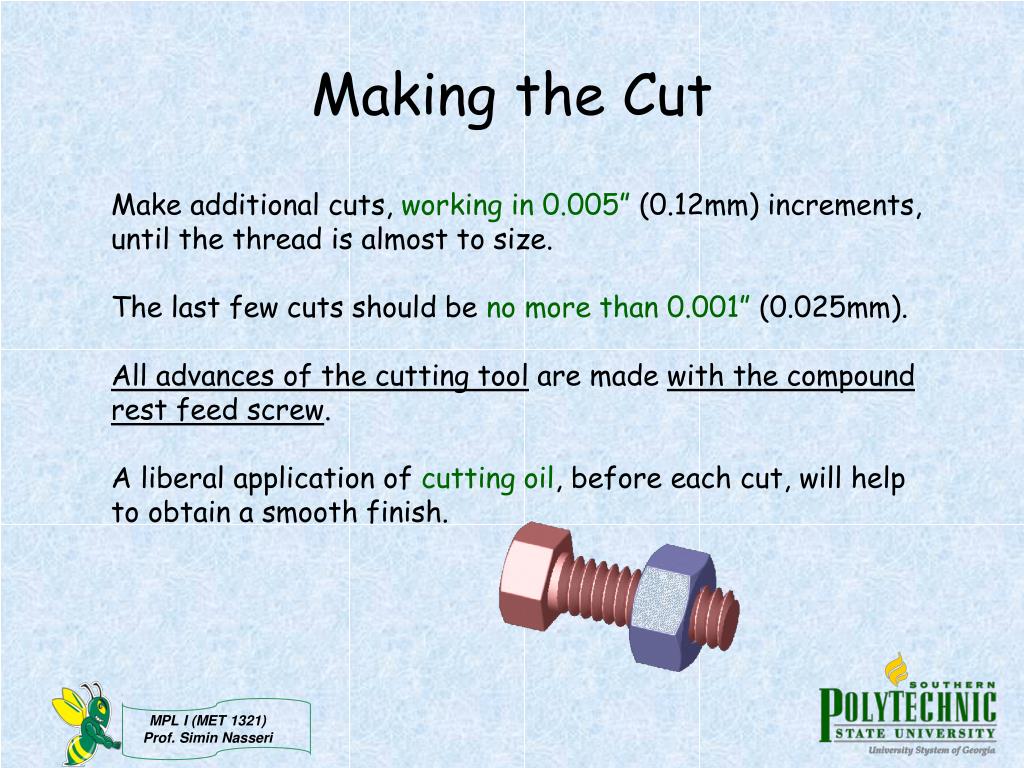 Making the Cut

Make additional cuts, working in 0.005” (0.12mm) increments, until the thread is almost to size.

The last few cuts should be no more than 0.001” (0.025mm).

All advances of the cutting tool are made with the compound rest feed screw.

A liberal application of cutting oil, before each cut, will help to obtain a smooth finish.

MPL I (MET 1321)
Prof. Simin Nasseri

SOUTHERN
POLYTECHNIC
STATE UNIVERSITY
University System of Georgia